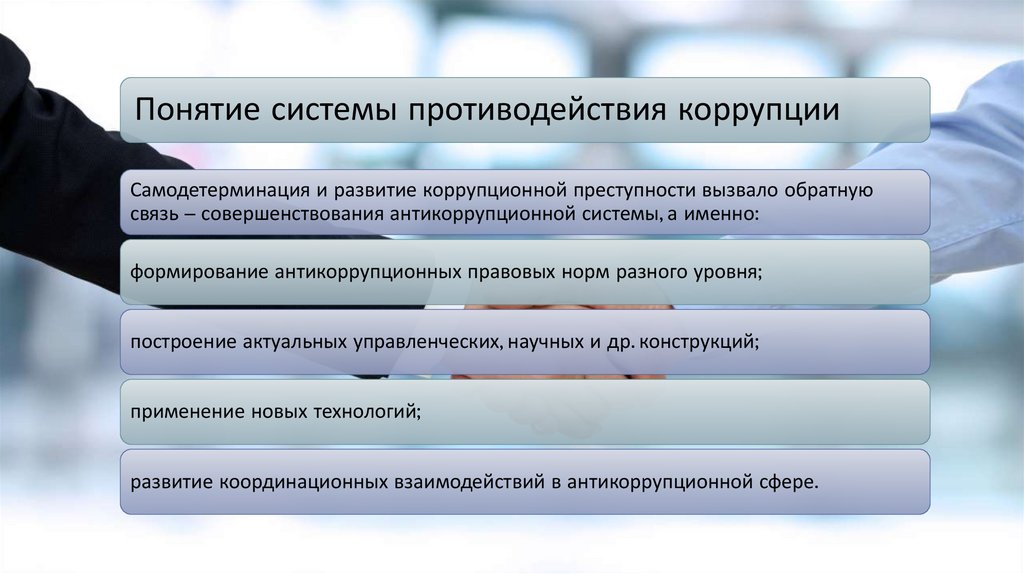 Понятие системы противодействия коррупции

Самодетерминация и развитие коррупционной преступности вызвало обратную связь – совершенствования антикоррупционной системы, а именно:

формирование антикоррупционных правовых норм разного уровня;

построение актуальных управленческих, научных и др. конструкций;

применение новых технологий;

развитие координационных взаимодействий в антикоррупционной сфере.